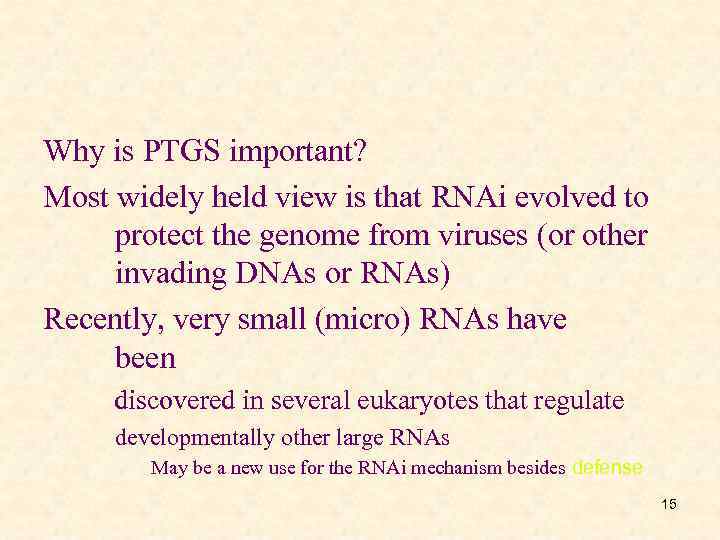 Why is PTGS important?

Most widely held view is that RNAi evolved to protect the genome from viruses (or other invading DNAs or RNAs)

Recently, very small (micro) RNAs have been

discovered in several eukaryotes that regulate

developmentally other large RNAs

May be a new use for the RNAi mechanism besides defense

15